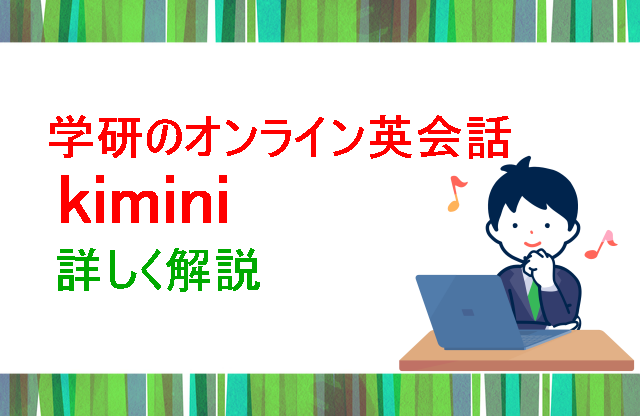 学研のオンライン英会話

kimini

詳しく解説